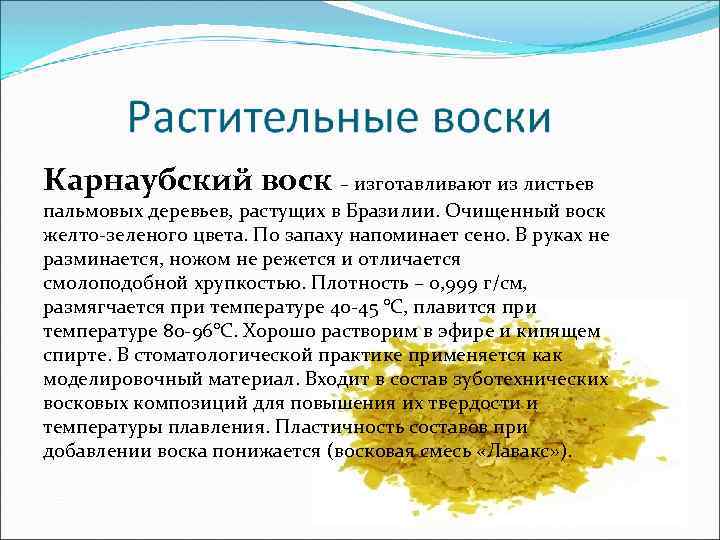 Растительные воски

Карнаубский воск – изготавливают из листьев пальмовых деревьев, растущих в Бразилии. Очищенный воск желто-зеленого цвета. По запаху напоминает сено. В руках не разминается, ножом не режется и отличается смолоподобной хрупкостью. Плотность – 0,999 г/см, размягчается при температуре 40-45 °С, плавится при температуре 80-96°С. Хорошо растворим в эфире и кипящем спирте. В стоматологической практике применяется как моделировочный материал. Входит в состав зуботехнических восковых композиций для повышения их твердости и температуры плавления. Пластичность составов при добавлении воска понижается (восковая смесь «Лавакс»).